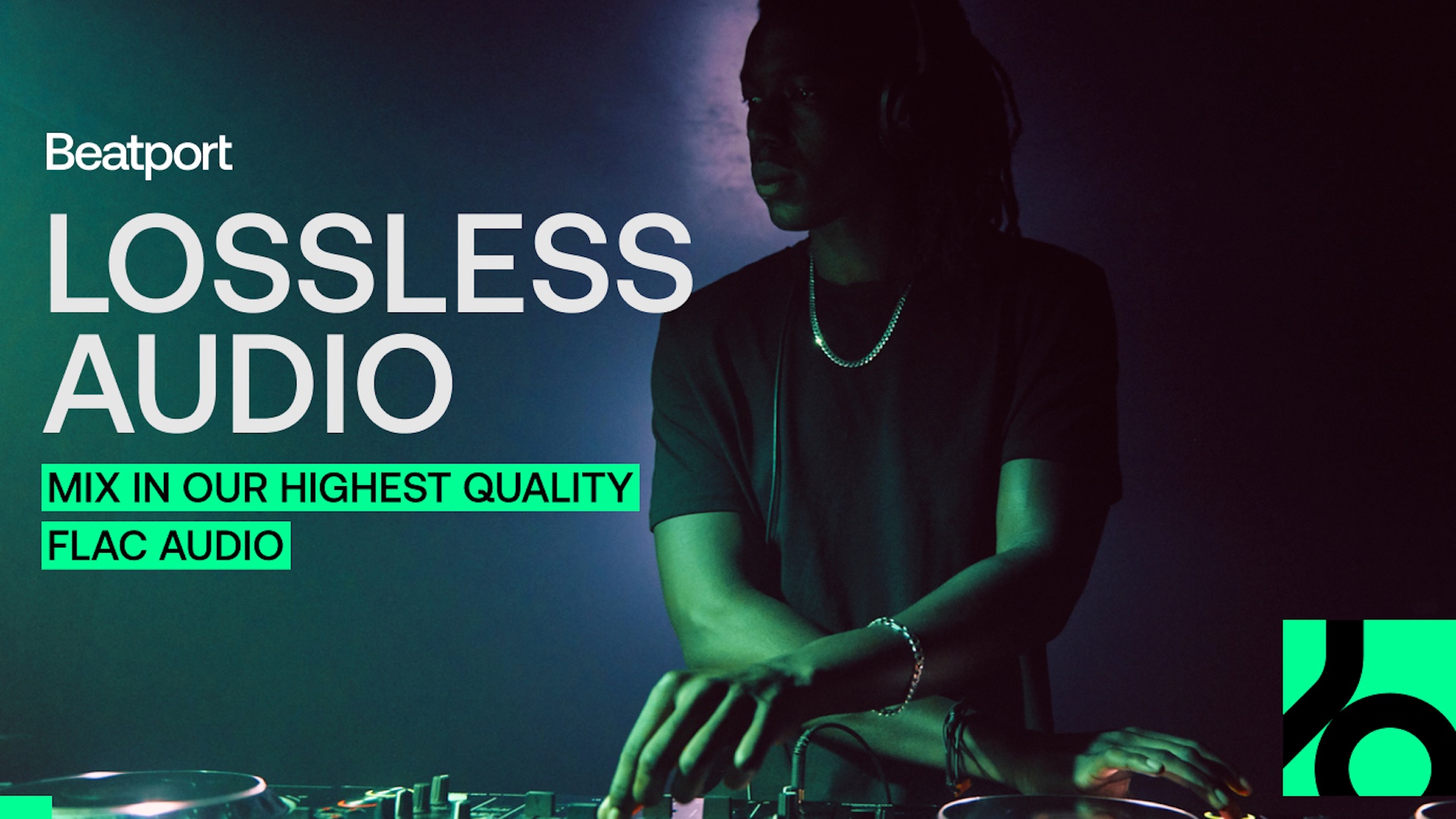 Beatport

LOSSLESS AUDIO

MIX IN OUR HIGHEST QUALITY

FLAC AUDIO